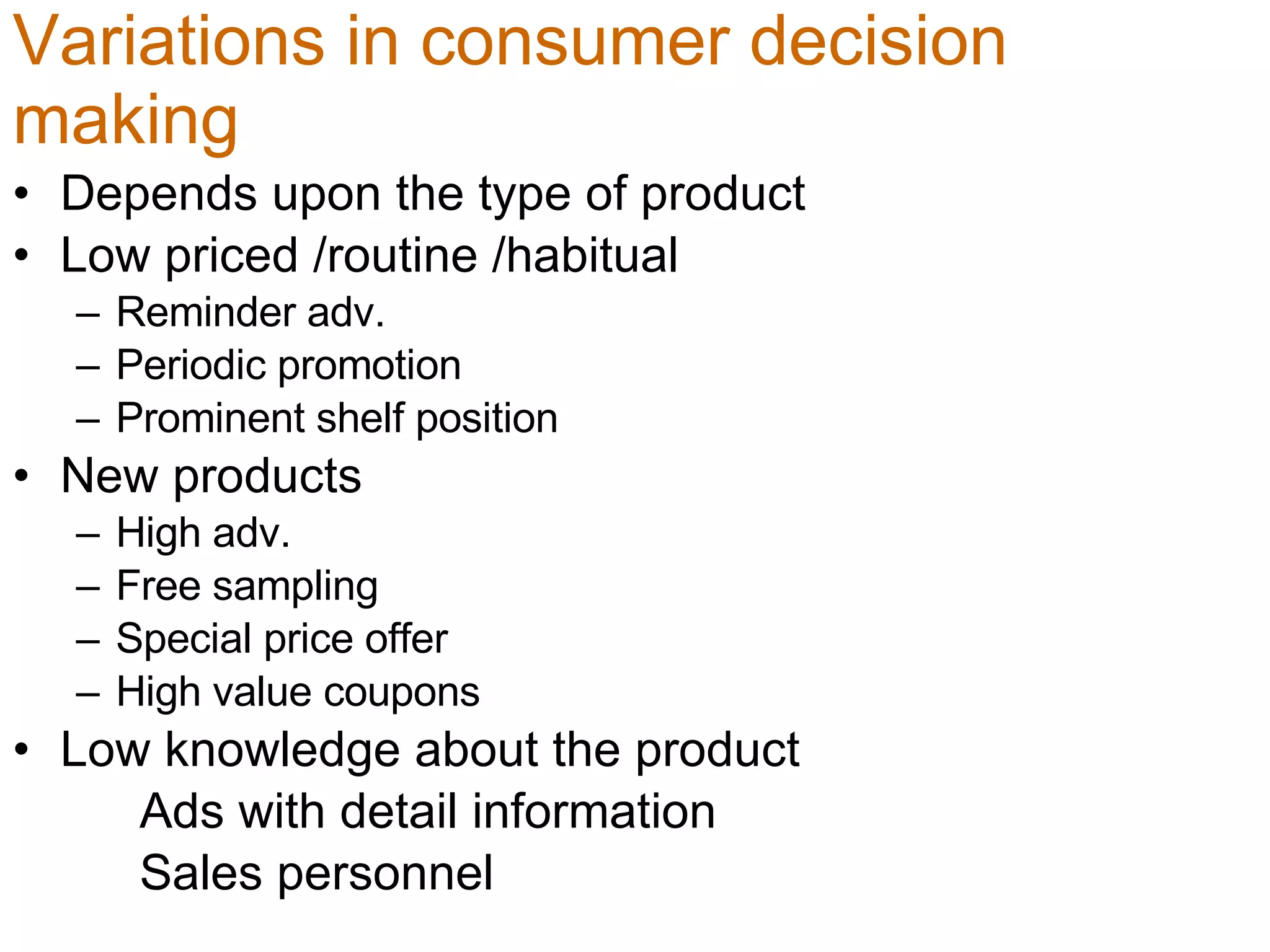 Variations in consumer decision making

• Depends upon the type of product
• Low priced /routine /habitual
  – Reminder adv.
  – Periodic promotion
  – Prominent shelf position
• New products
  – High adv.
  – Free sampling
  – Special price offer
  – High value coupons
• Low knowledge about the product
  Ads with detail information
  Sales personnel